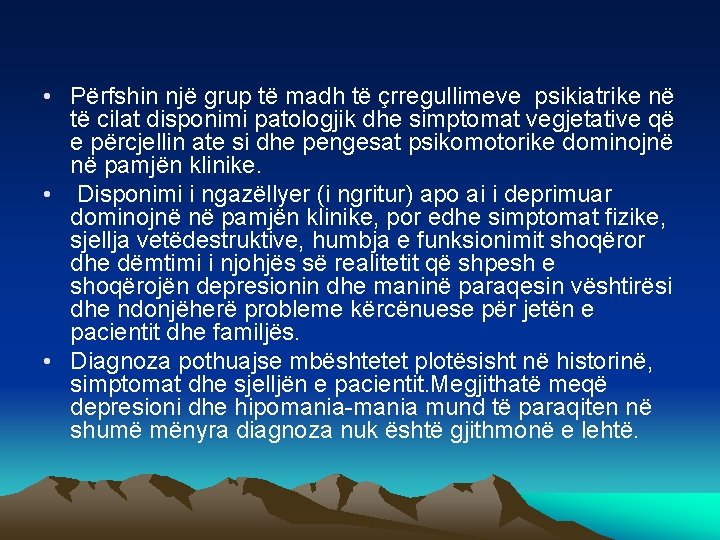 • Përfshin një grup të madh të çrregullimeve psikiatrike në të cilat disponimi patologjik dhe simptomat vegjetative që e përcjellin ate si dhe pengesat psikomotorike dominojnë në pamjën klinike.

• Disponimi i ngazëllyer (i ngritur) apo ai i deprimuar dominojnë në pamjën klinike, por edhe simptomat fizike, sjellja vetëdestruktive, humbja e funksionimit shoqëror dhe dëmtimi i njohjës së realitetit që shpesh e shoqërojën depresionin dhe maninë paraqesin vështirësi dhe ndonjëherë probleme kërcënuese për jetën e pacientit dhe familjës.

• Diagnoza pothuajse mbështetet plotësisht në historinë, simptomat dhe sjelljën e pacientit.Megjithatë meqë depresioni dhe hipomania-mania mund të paraqiten në shumë mënyra diagnoza nuk është gjithmonë e lehtë.